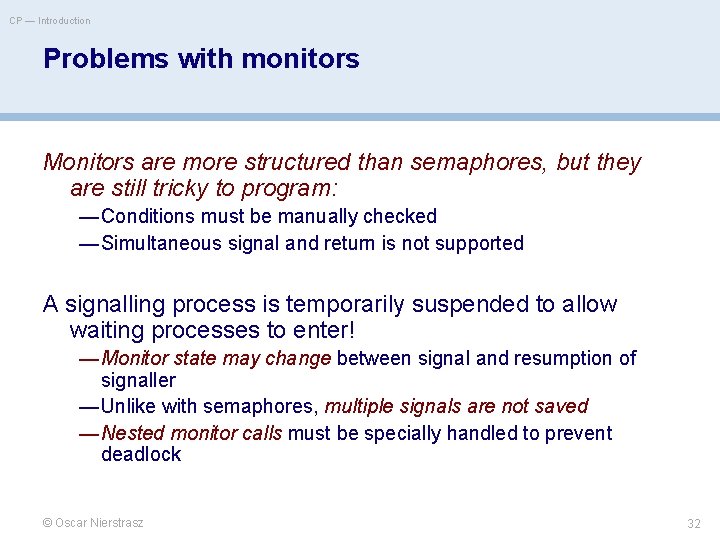 CP — Introduction

Problems with monitors

Monitors are more structured than semaphores, but they are still tricky to program:

—Conditions must be manually checked

—Simultaneous signal and return is not supported

A signalling process is temporarily suspended to allow waiting processes to enter!

—Monitor state may change between signal and resumption of signaller

—Unlike with semaphores, multiple signals are not saved

—Nested monitor calls must be specially handled to prevent deadlock

© Oscar Nierstrasz

32